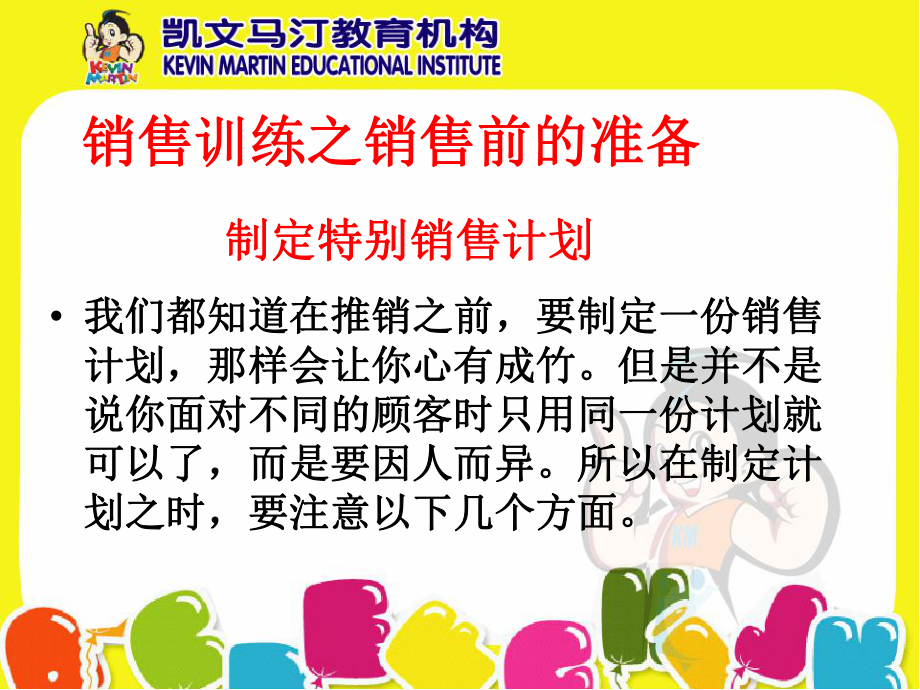 KEVIN MARTIN

凯文马汀教育机构
KEVIN MARTIN EDUCATIONAL INSTITUTE

销售训练之销售前的准备

制定特别销售计划

• 我们都知道在推销之前，要制定一份销售计划，那样会让你心有成竹。但是并不是说你面对不同的顾客时只用同一份计划就可以了，而是要因人而异。所以在制定计划之时，要注意以下几个方面。

KM